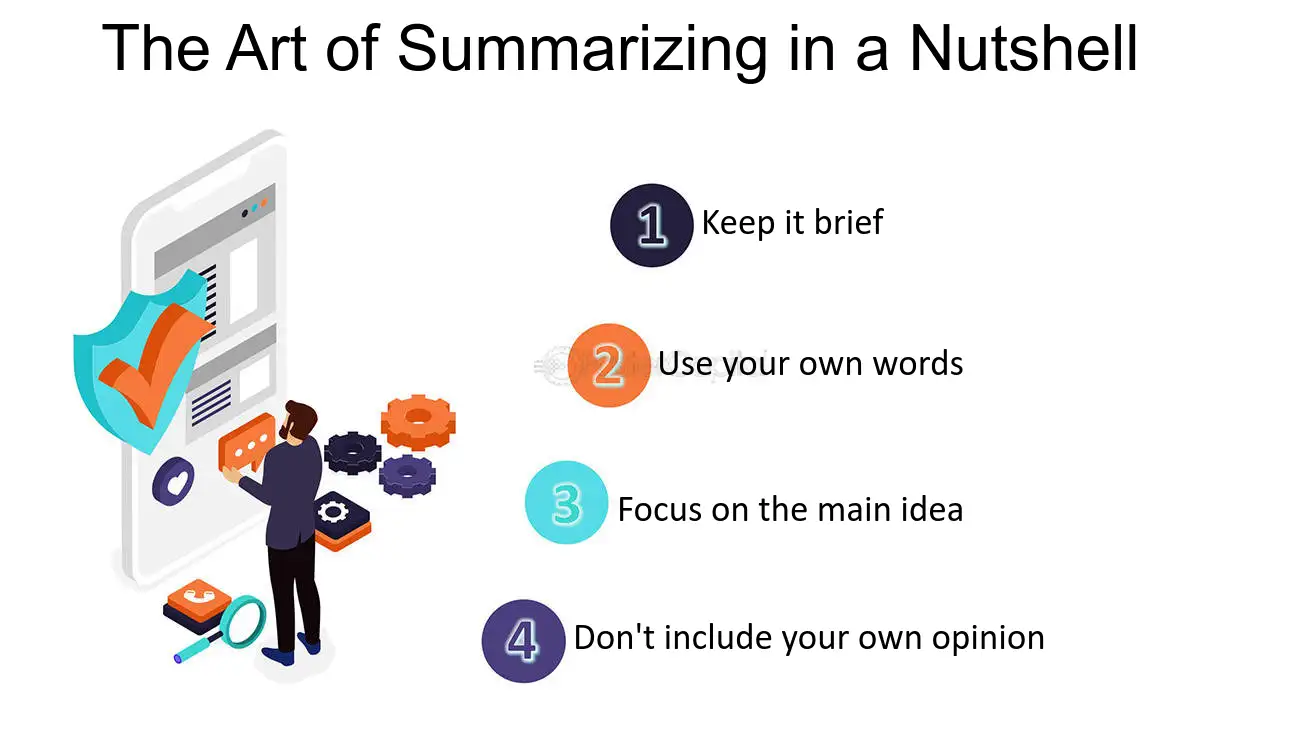 The Art of Summarizing in a Nutshell

1 Keep it brief

2 Use your own words

3 Focus on the main idea

4 Don't include your own opinion